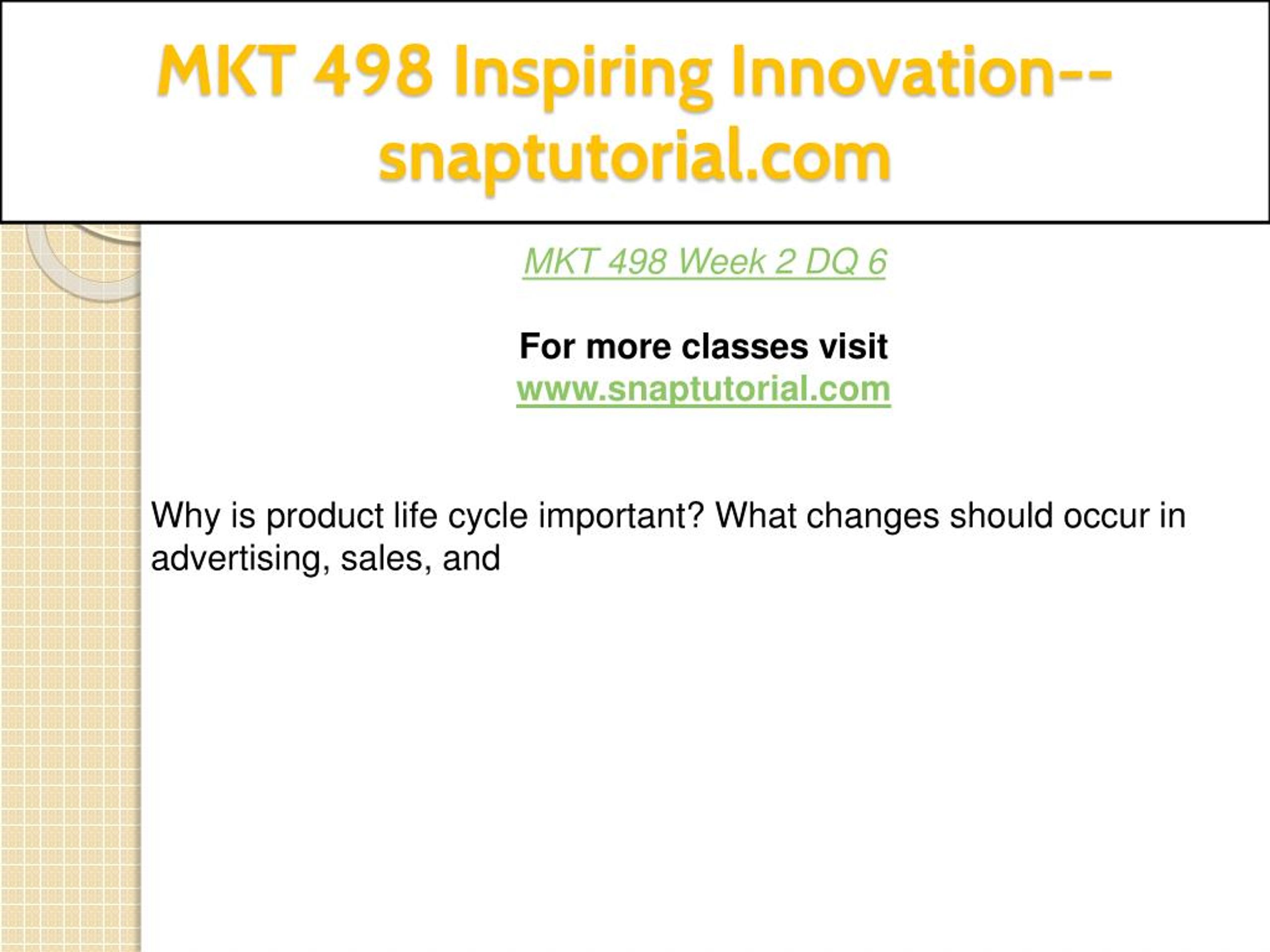 MKT 498 Inspiring Innovation--snaptutorial.com

MKT 498 Week 2 DQ 6

For more classes visit
www.snaptutorial.com

Why is product life cycle important? What changes should occur in advertising, sales, and